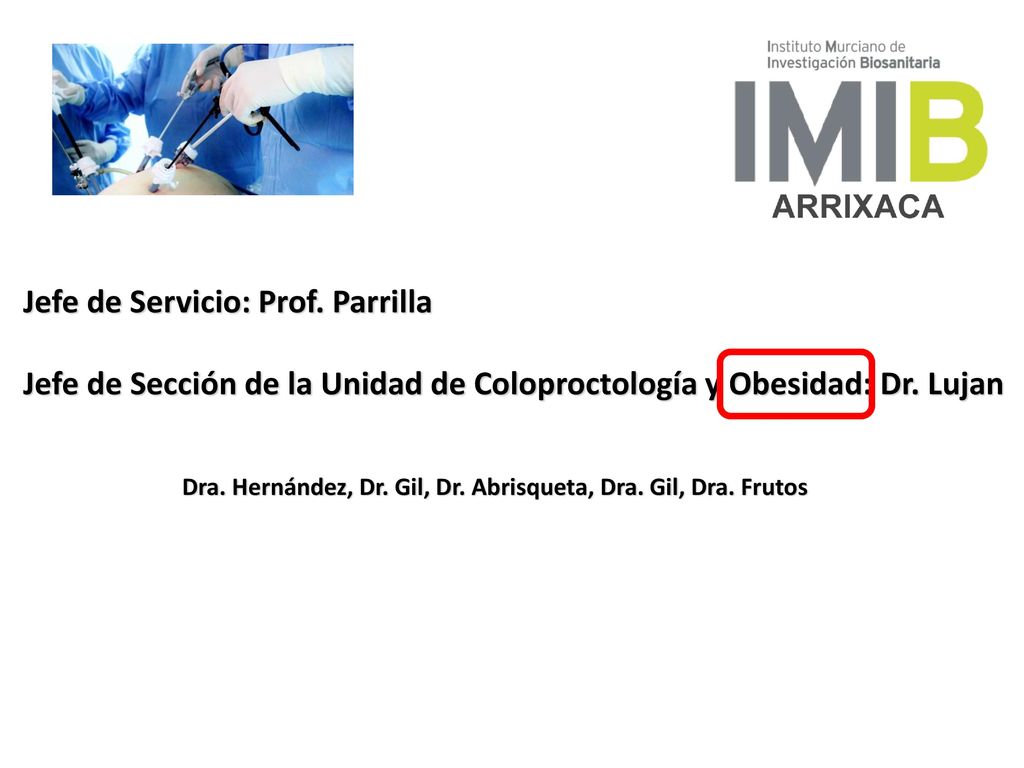 Instituto Murciano de Investigación Biosanitaria

IMIB

ARRIXACA

Jefe de Servicio: Prof. Parrilla

Jefe de Sección de la Unidad de Coloproctología y Obesidad: Dr. Lujan

Dra. Hernández, Dr. Gil, Dr. Abrisqueta, Dra. Gil, Dra. Frutos